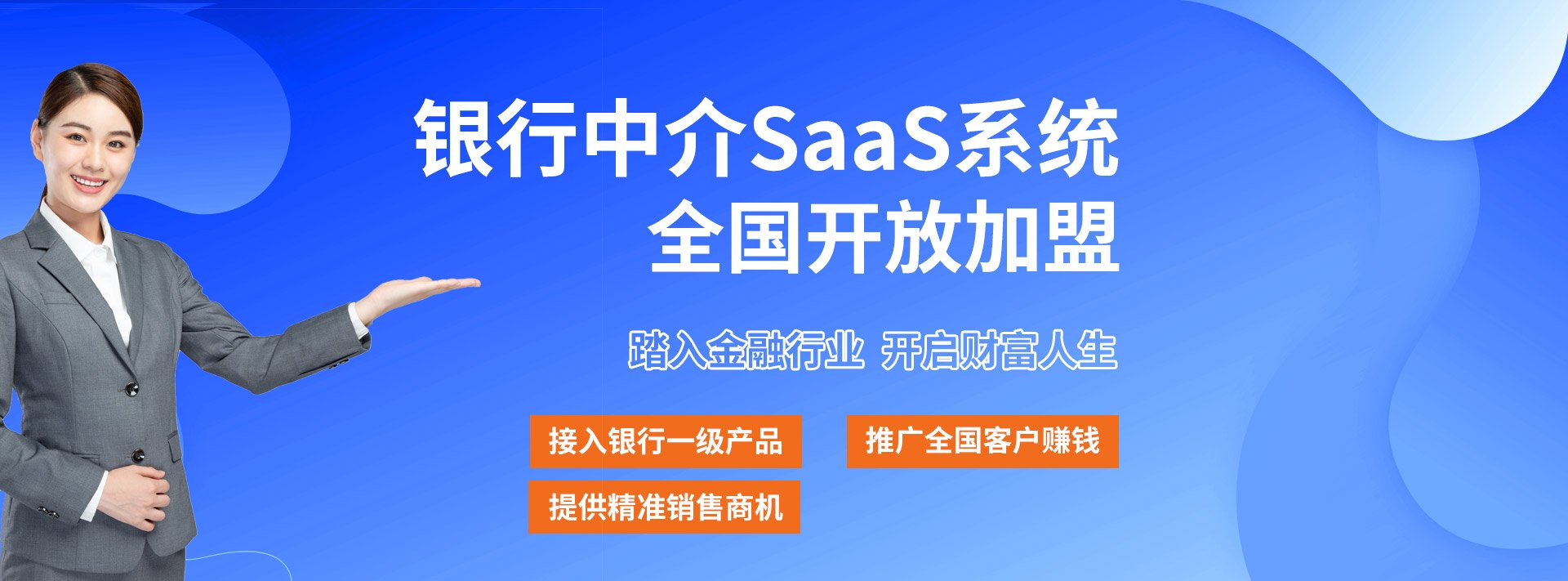 银行中介SaaS系统
全国开放加盟

踏入金融行业 开启财富人生

接入银行一级产品

推广全国客户赚钱

提供精准销售商机